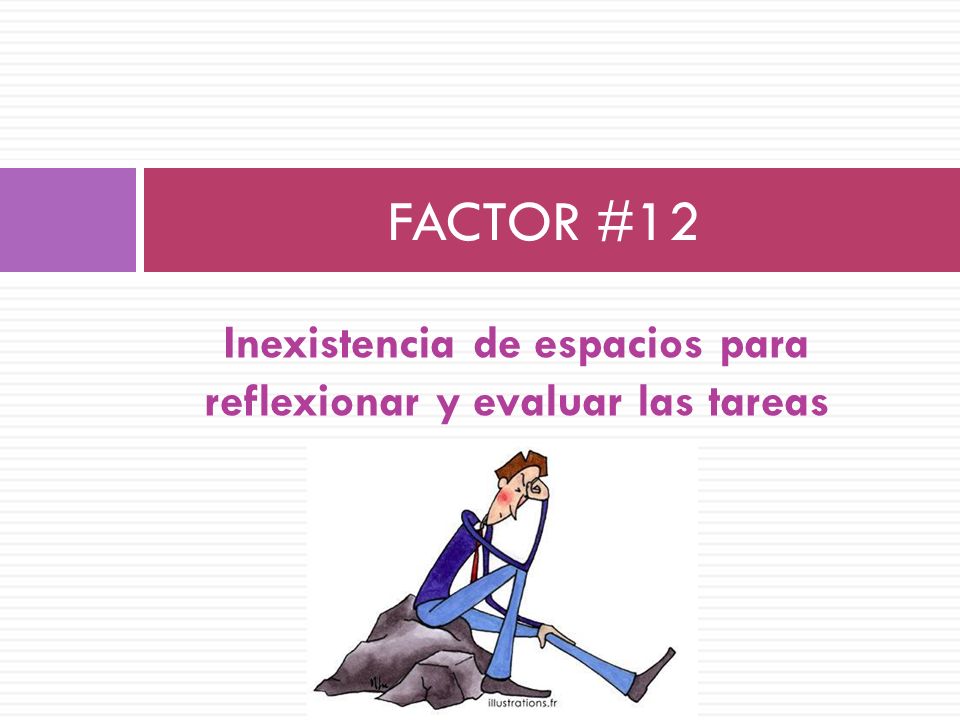 FACTOR #12

Inexistencia de espacios para reflexionar y evaluar las tareas

illustrations.fr